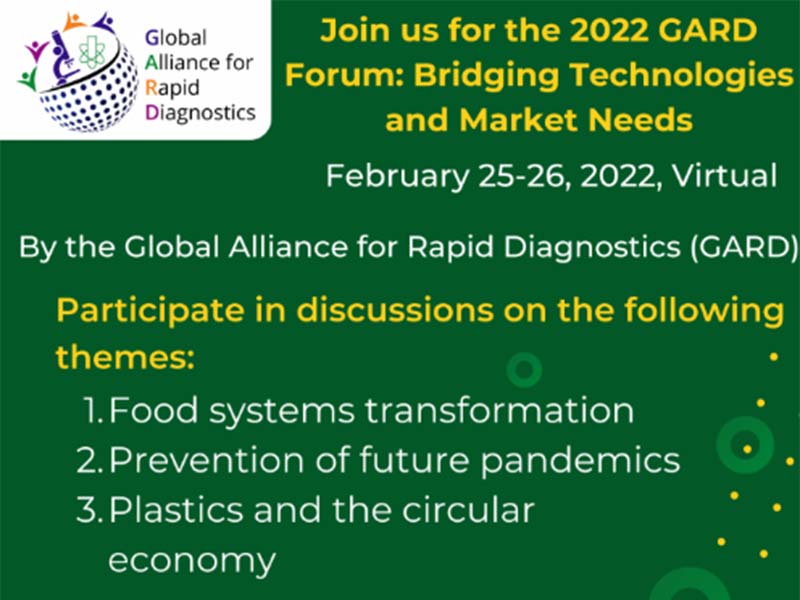 Global Alliance for Rapid Diagnostics

Join us for the 2022 GARD Forum: Bridging Technologies and Market Needs

February 25-26, 2022, Virtual

By the Global Alliance for Rapid Diagnostics (GARD)

Participate in discussions on the following themes:

1. Food systems transformation
2. Prevention of future pandemics
3. Plastics and the circular economy